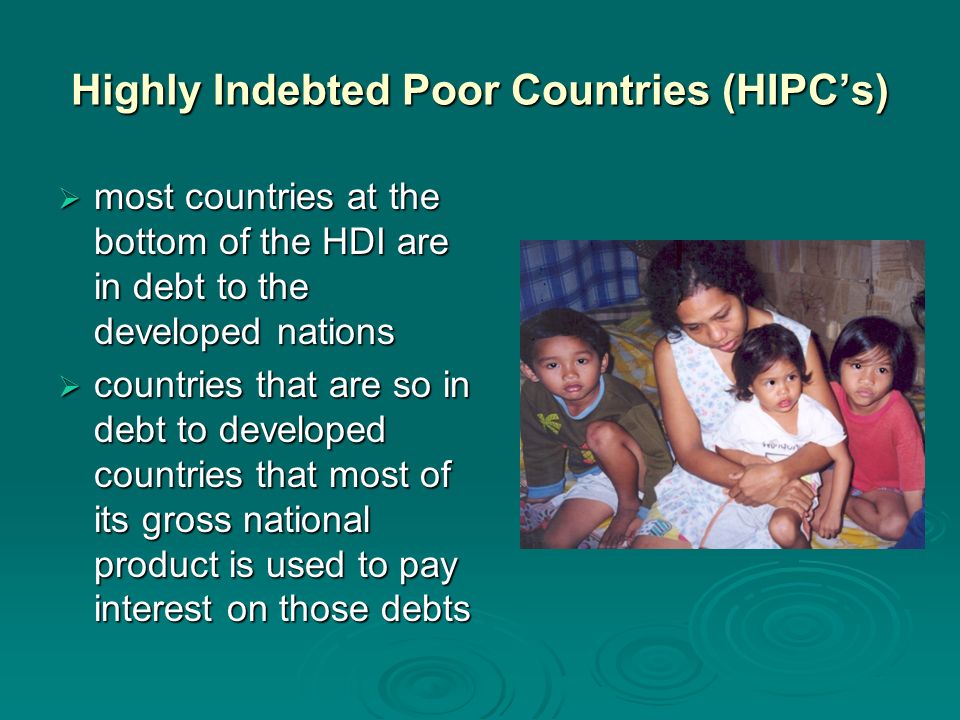 Highly Indebted Poor Countries (HIPC's)

➢ most countries at the bottom of the HDI are in debt to the developed nations
➢ countries that are so in debt to developed countries that most of its gross national product is used to pay interest on those debts